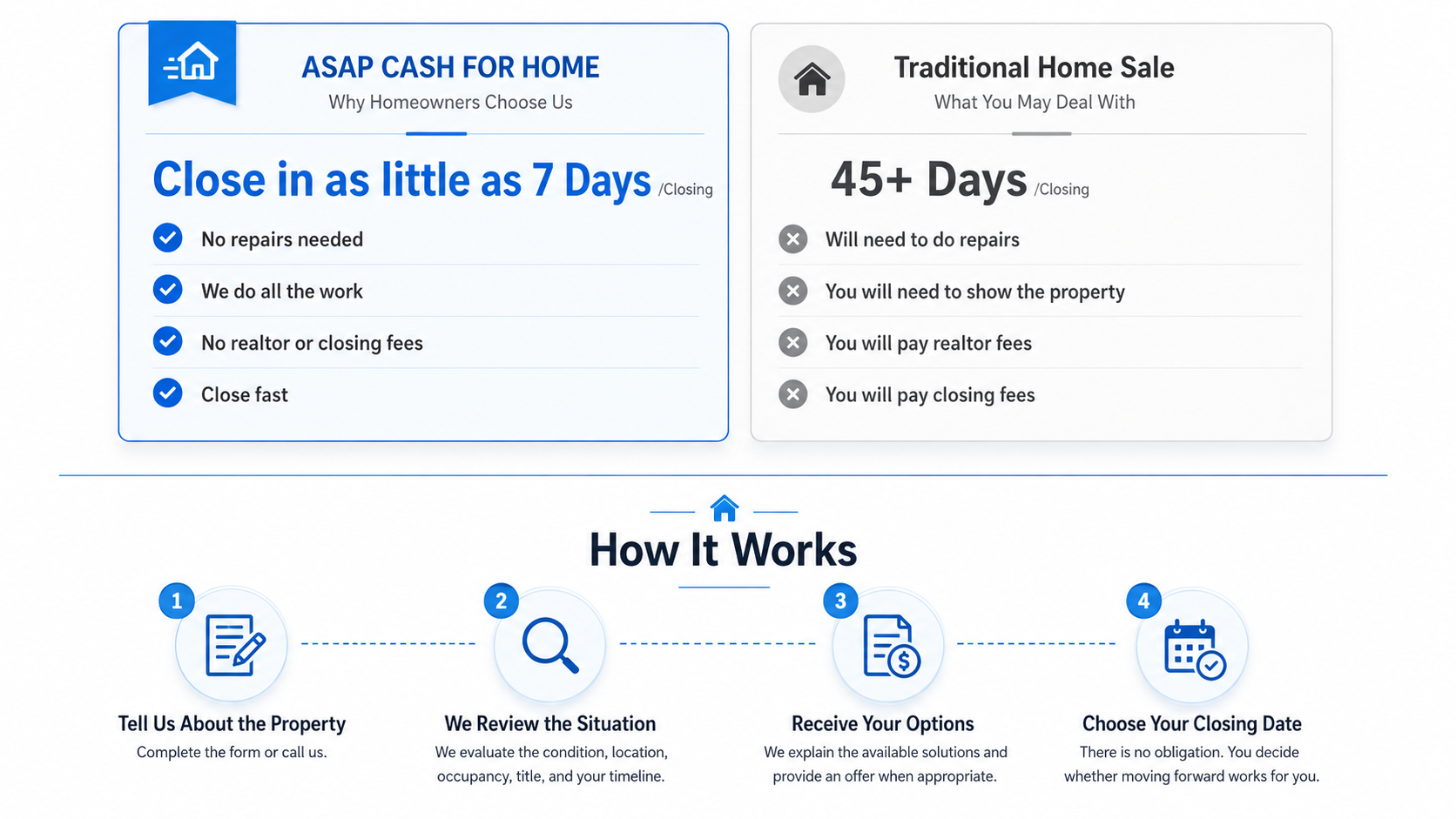 ASAP CASH FOR HOME
Why Homeowners Choose Us

Close in as little as 7 Days /Closing

No repairs needed

We do all the work

No realtor or closing fees

Close fast

Traditional Home Sale
What You May Deal With

45+ Days /Closing

Will need to do repairs

You will need to show the property

You will pay realtor fees

You will pay closing fees

How It Works

1
Tell Us About the Property
Complete the form or call us.

2
We Review the Situation
We evaluate the condition, location, occupancy, title, and your timeline.

3
Receive Your Options
We explain the available solutions and provide an offer when appropriate.

4
Choose Your Closing Date
There is no obligation. You decide whether moving forward works for you.